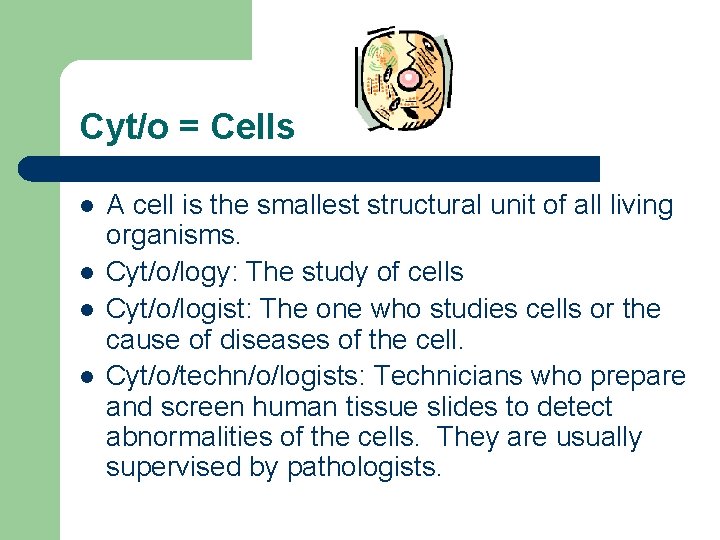 Cyt/o = Cells

- A cell is the smallest structural unit of all living organisms.
- Cyt/o/logy: The study of cells
- Cyt/o/logist: The one who studies cells or the cause of diseases of the cell.
- Cyt/o/techn/o/logists: Technicians who prepare and screen human tissue slides to detect abnormalities of the cells. They are usually supervised by pathologists.